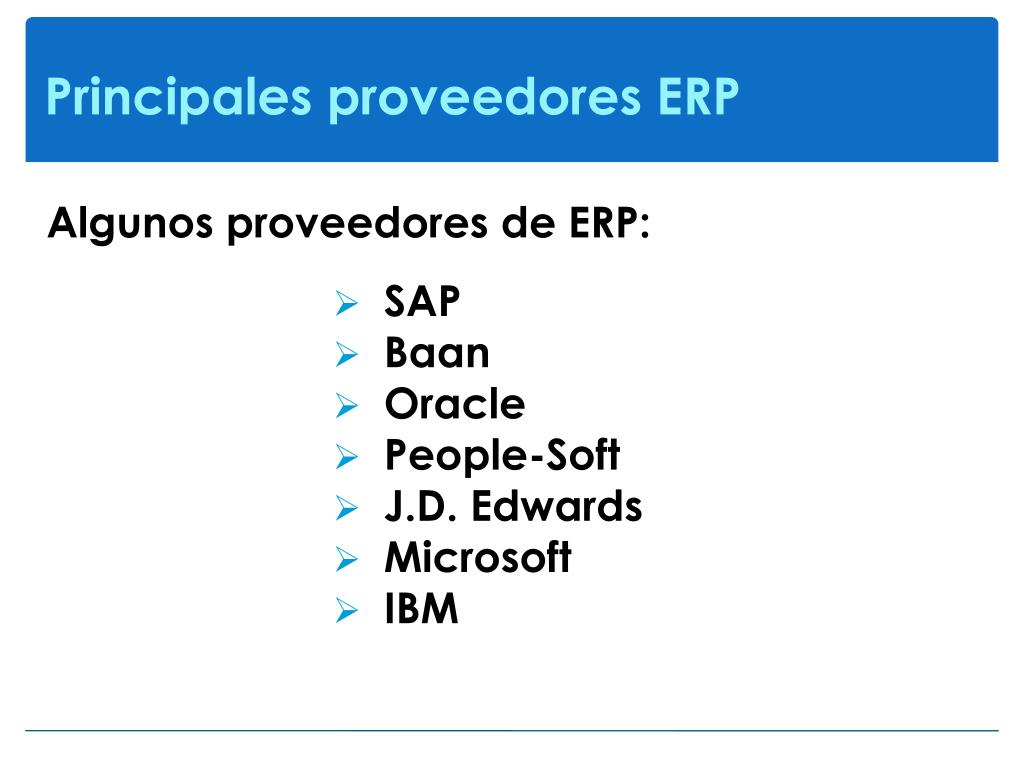 Principales proveedores ERP

Algunos proveedores de ERP:

➢ SAP
➢ Baan
➢ Oracle
➢ People-Soft
➢ J.D. Edwards
➢ Microsoft
➢ IBM